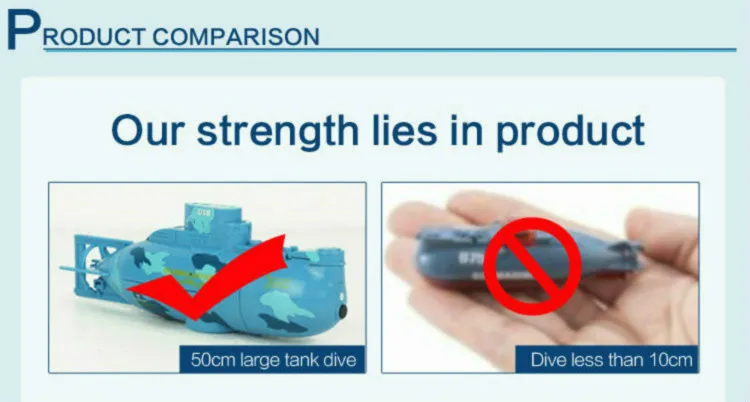 PRODUCT COMPARISON

Our strength lies in product

50cm large tank dive

Dive less than 10cm